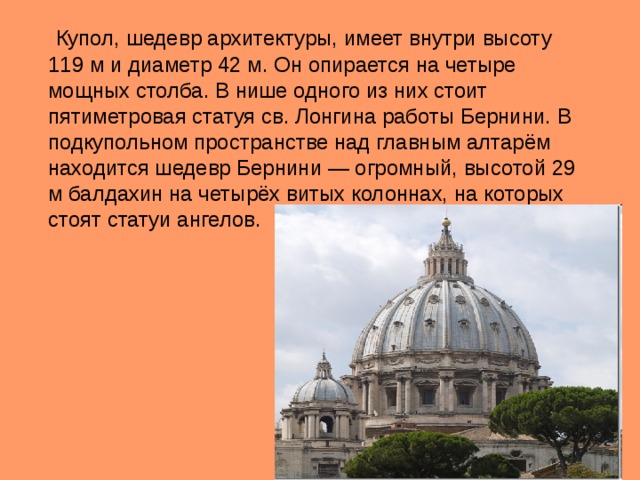 Купол, шедевр архитектуры, имеет внутри высоту 119 м и диаметр 42 м. Он опирается на четыре мощных столба. В нише одного из них стоит пятиметровая статуя св. Лонгина работы Бернини. В подкупольном пространстве над главным алтарём находится шедевр Бернини — огромный, высотой 29 м балдахин на четырёх витых колоннах, на которых стоят статуи ангелов.